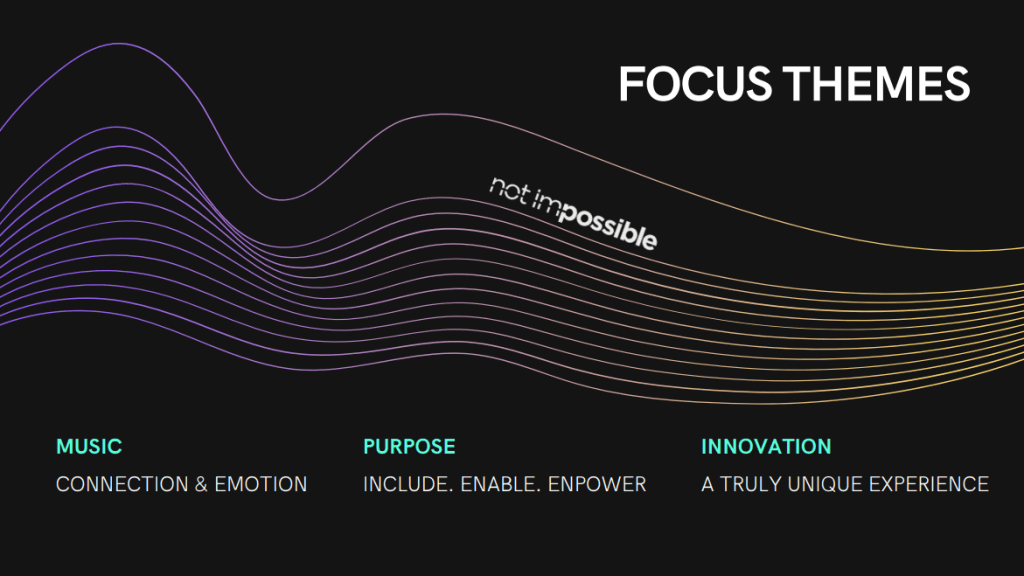 FOCUS THEMES

not impossible

MUSIC
CONNECTION & EMOTION

PURPOSE
INCLUDE. ENABLE. ENPOWER

INNOVATION
A TRULY UNIQUE EXPERIENCE